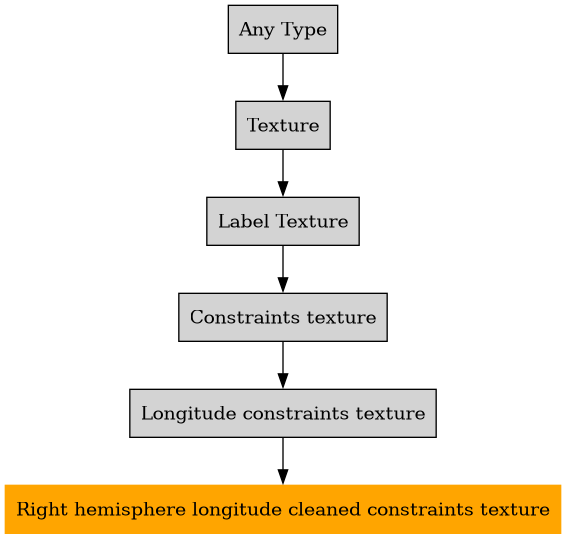 Any Type

Texture

Label Texture

Constraints texture

Longitude constraints texture

Right hemisphere longitude cleaned constraints texture